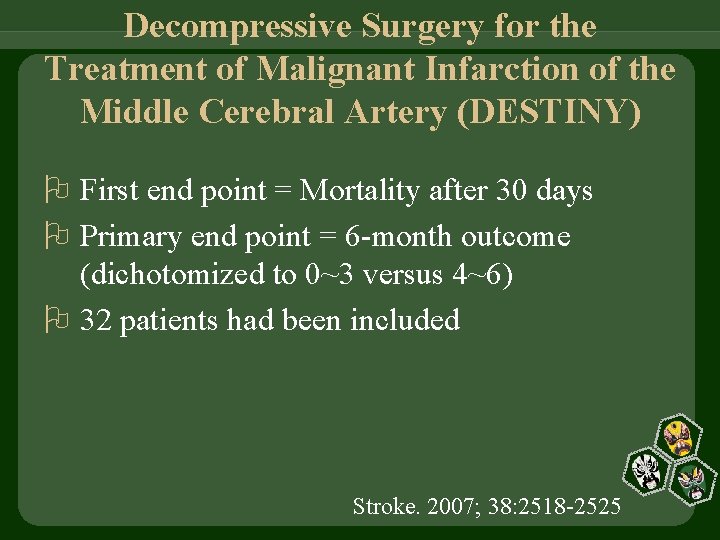 Decompressive Surgery for the Treatment of Malignant Infarction of the Middle Cerebral Artery (DESTINY)

First end point = Mortality after 30 days

Primary end point = 6-month outcome (dichotomized to 0~3 versus 4~6)

32 patients had been included

Stroke. 2007; 38:2518-2525